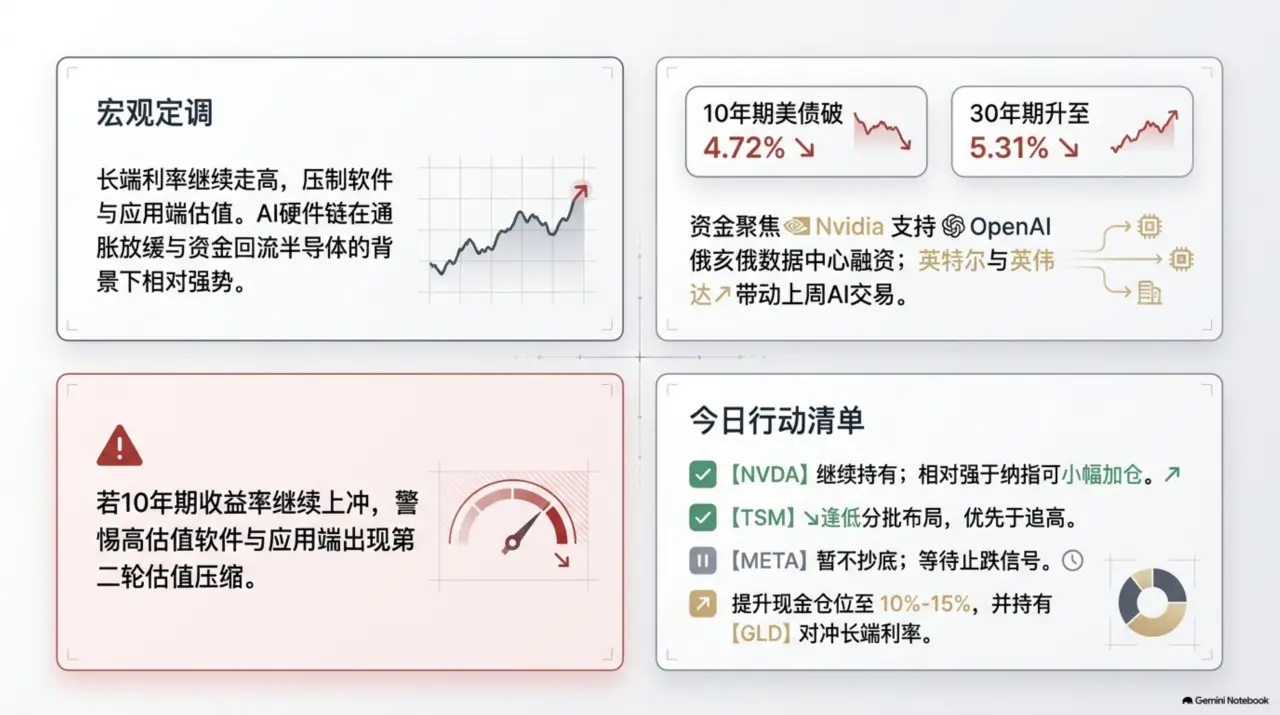 宏观定调

长端利率继续走高，压制软件与应用端估值。AI硬件链在通胀放缓与资金回流半导体的背景下相对强势。

10年期美债破
4.72% ↘

30年期升至
5.31% ↘

资金聚焦 Nvidia 支持 OpenAI 俄亥俄数据中心融资；英特尔与英伟达↗带动上周AI交易。

若10年期收益率继续上冲，警惕高估值软件与应用端出现第二轮估值压缩。

今日行动清单

【NVDA】继续持有；相对强于纳指可小幅加仓。↗

【TSM】↘逢低分批布局，优先于追高。

【META】暂不抄底；等待止跌信号。

提升现金仓位至 10%-15%，并持有【GLD】对冲长端利率。

Gemini Notebook